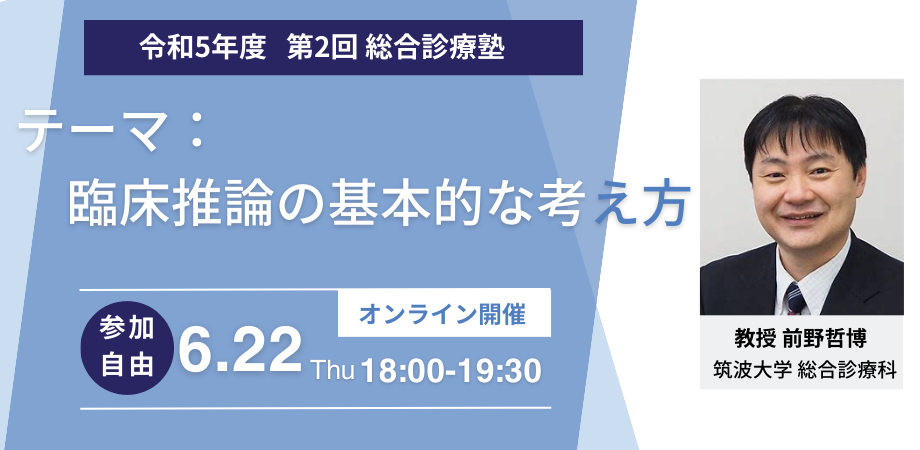 令和5年度 第2回 総合診療塾

テーマ：
臨床推論の基本的な考え方

参加自由

オンライン開催

6.22 Thu 18:00-19:30

教授 前野哲博
筑波大学 総合診療科